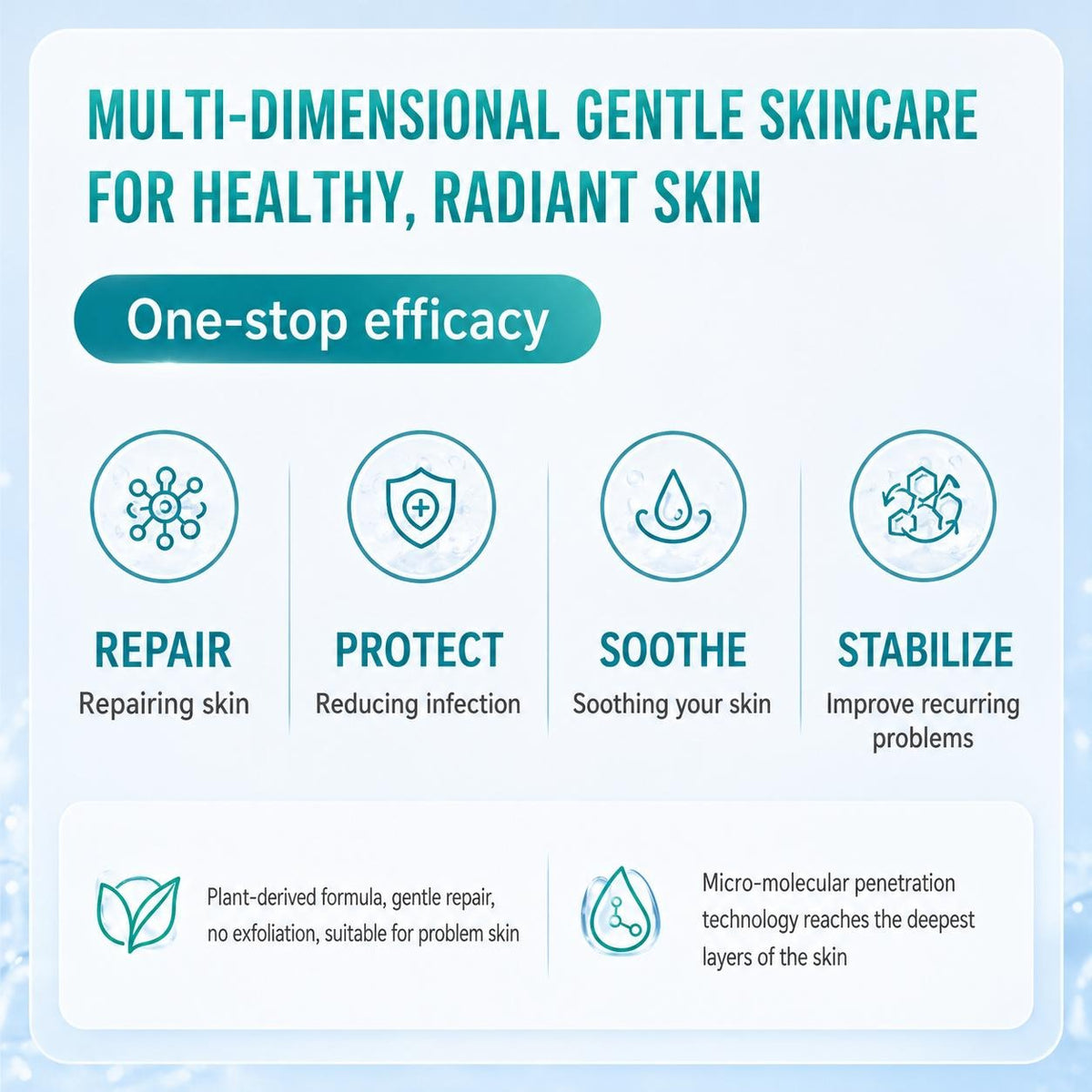 MULTI-DIMENSIONAL GENTLE SKINCARE FOR HEALTHY, RADIANT SKIN

One-stop efficacy

REPAIR
Repairing skin

PROTECT
Reducing infection

SOOTHE
Soothing your skin

STABILIZE
Improve recurring problems

Plant-derived formula, gentle repair, no exfoliation, suitable for problem skin

Micro-molecular penetration technology reaches the deepest layers of the skin